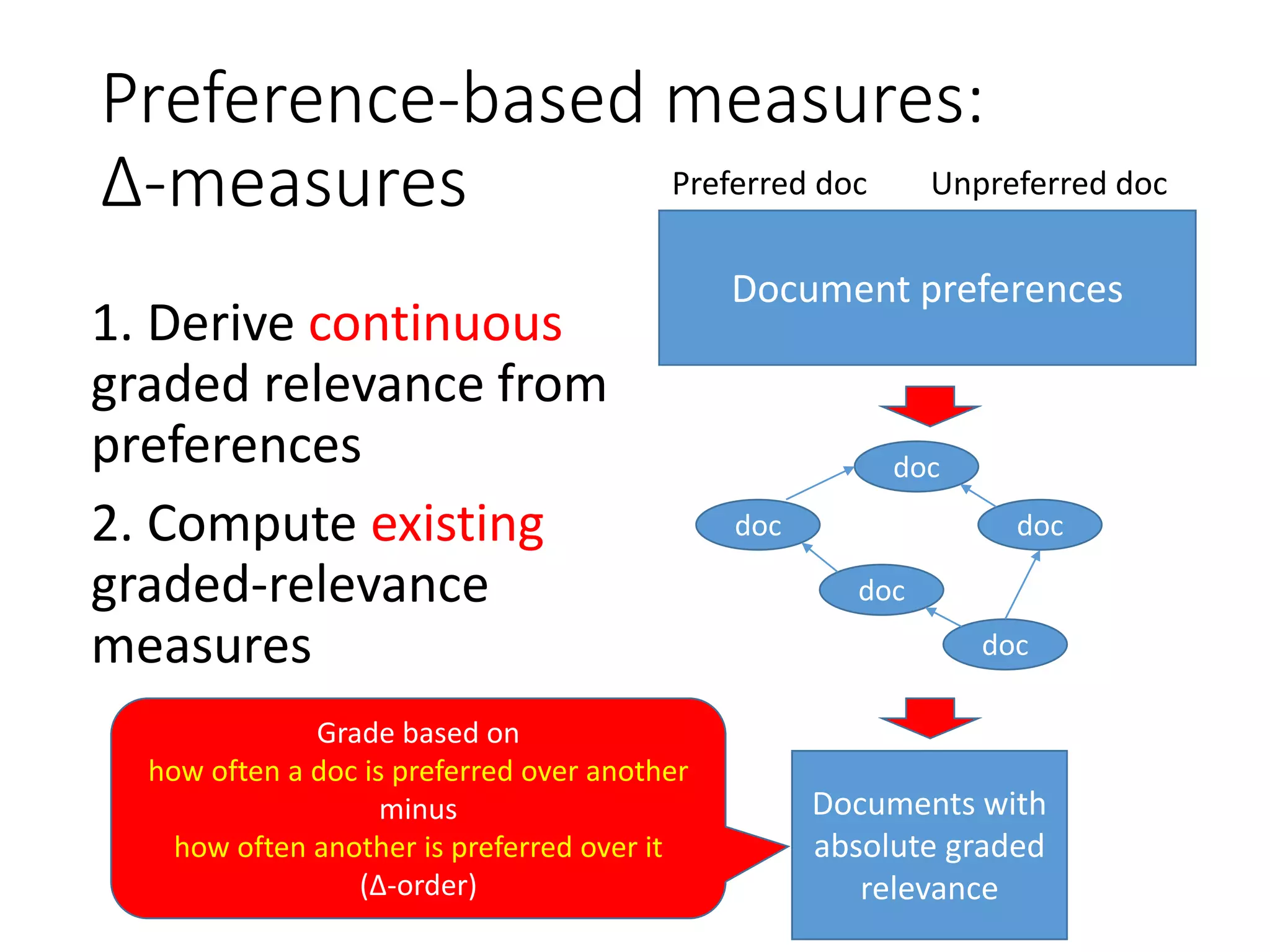 Preference-based measures: Δ-measures

Preferred doc Unpreferred doc

Document preferences

1. Derive continuous graded relevance from preferences

2. Compute existing graded-relevance measures

doc

doc

doc

doc

doc

Grade based on
how often a doc is preferred over another
minus
how often another is preferred over it
(Δ-order)

Documents with absolute graded relevance